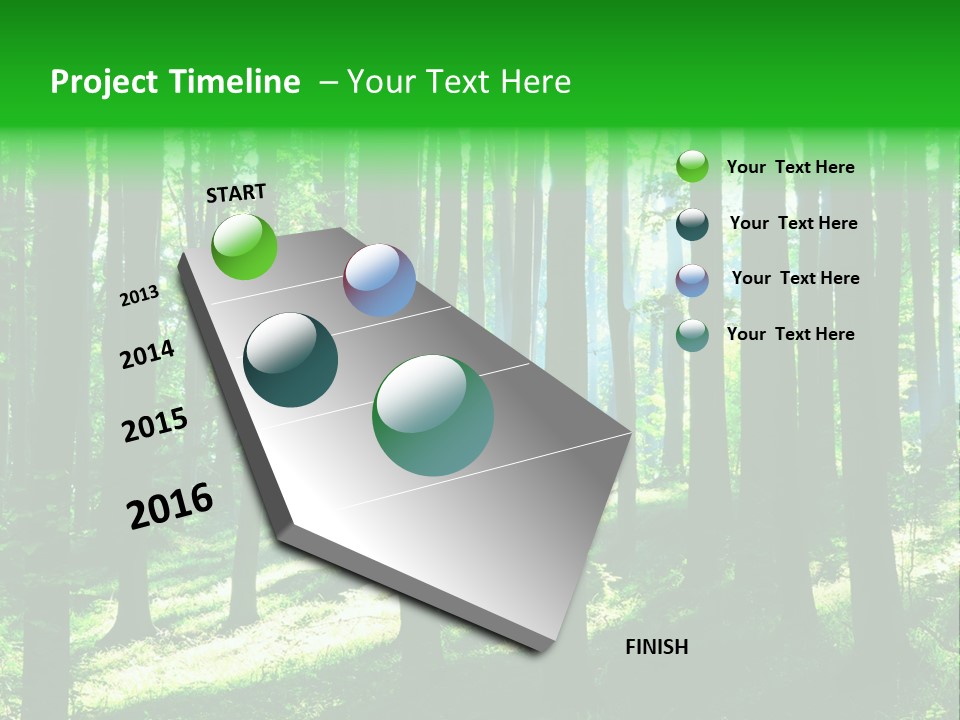 Project Timeline – Your Text Here

START

2013

2014

2015

2016

FINISH

Your Text Here

Your Text Here

Your Text Here

Your Text Here